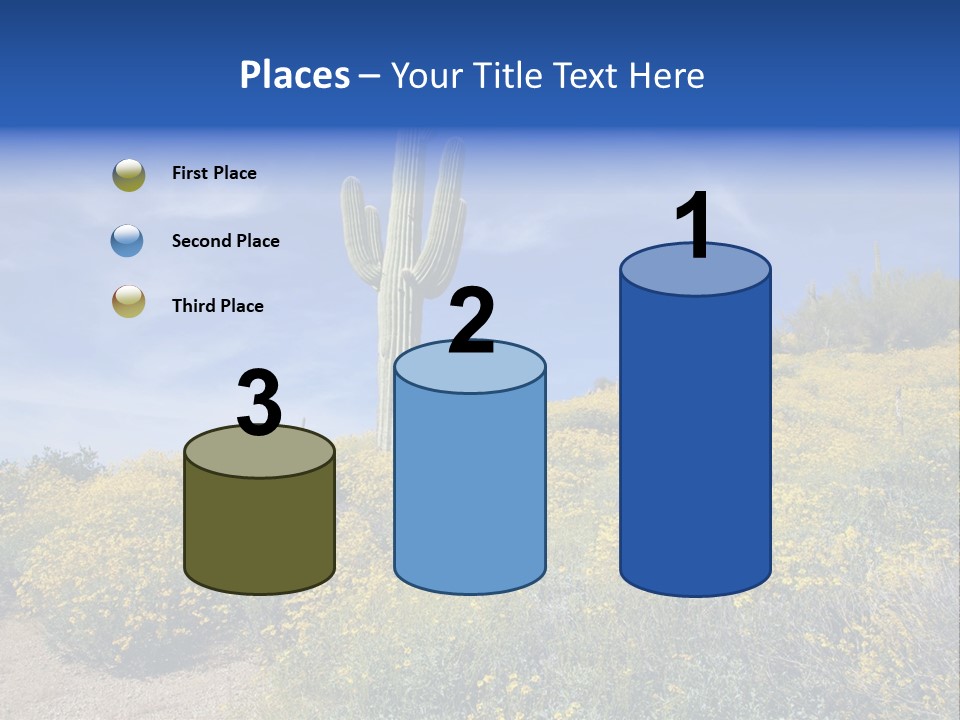 Places – Your Title Text Here

First Place

Second Place

Third Place

3

2

1